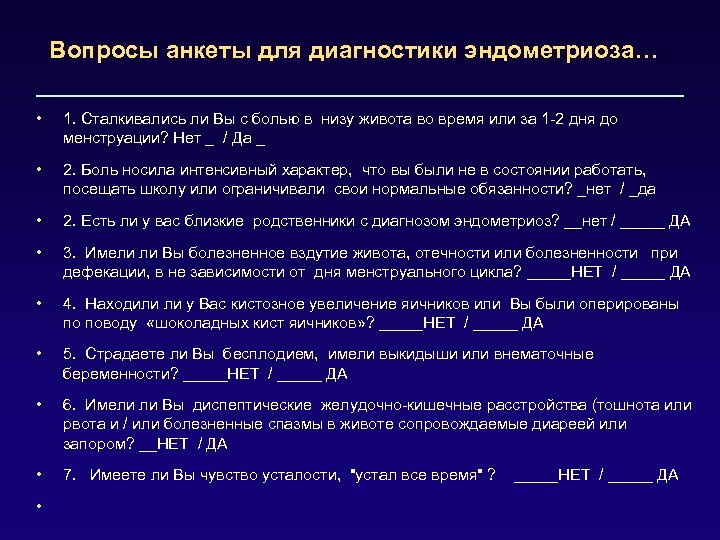 Вопросы анкеты для диагностики эндометриоза…

• 1. Сталкивались ли Вы с болью в низу живота во время или за 1-2 дня до менструации? Нет _ / Да _

• 2. Боль носила интенсивный характер, что вы были не в состоянии работать, посещать школу или ограничивали свои нормальные обязанности? _нет / _да

• 2. Есть ли у вас близкие родственники с диагнозом эндометриоз? __нет / _____ ДА

• 3. Имели ли Вы болезненное вздутие живота, отечности или болезненности при дефекации, в не зависимости от дня менструального цикла? _____НЕТ / _____ ДА

• 4. Находили ли у Вас кистозное увеличение яичников или Вы были оперированы по поводу «шоколадных кист яичников»? _____НЕТ / _____ ДА

• 5. Страдаете ли Вы бесплодием, имели выкидыши или внематочные беременности? _____НЕТ / _____ ДА

• 6. Имели ли Вы диспептические желудочно-кишечные расстройства (тошнота или рвота и / или болезненные спазмы в животе сопровождаемые диареей или запором? __НЕТ / ДА

• 7. Имеете ли Вы чувство усталости, "устал все время" ? _____НЕТ / _____ ДА

•